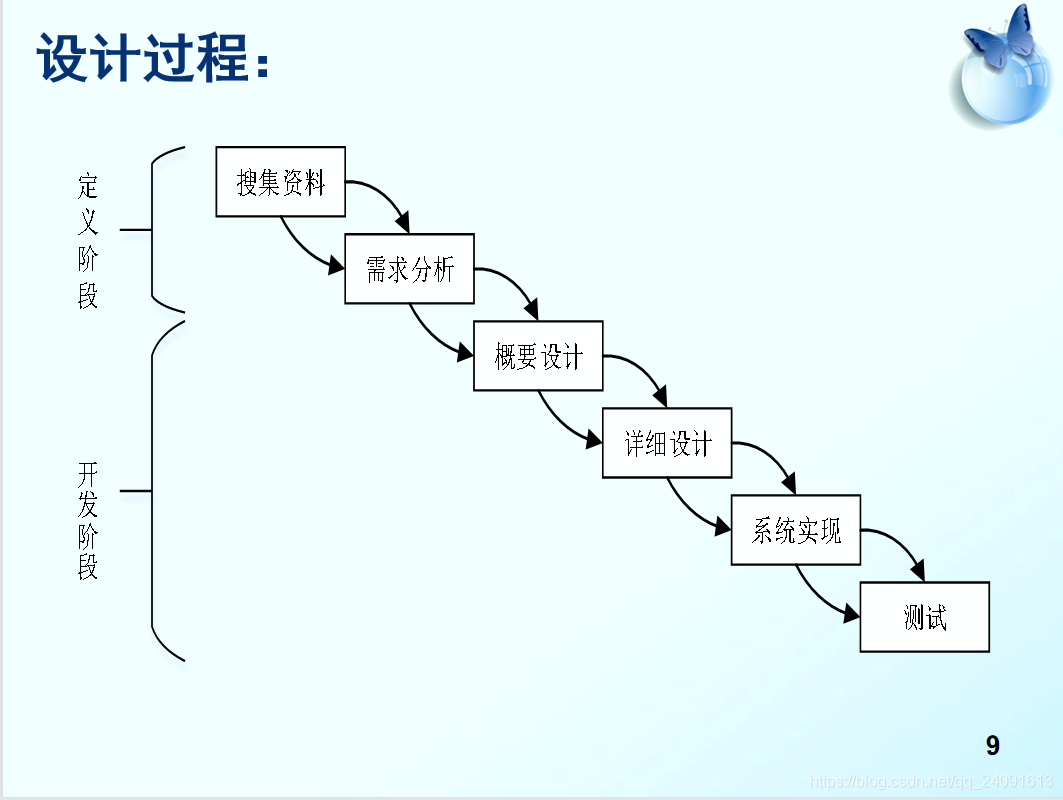 设计过程：

定义阶段

开发阶段

搜集资料

需求分析

概要设计

详细设计

系统实现

测试

9

https://blog.csdn.net/qq_24091613